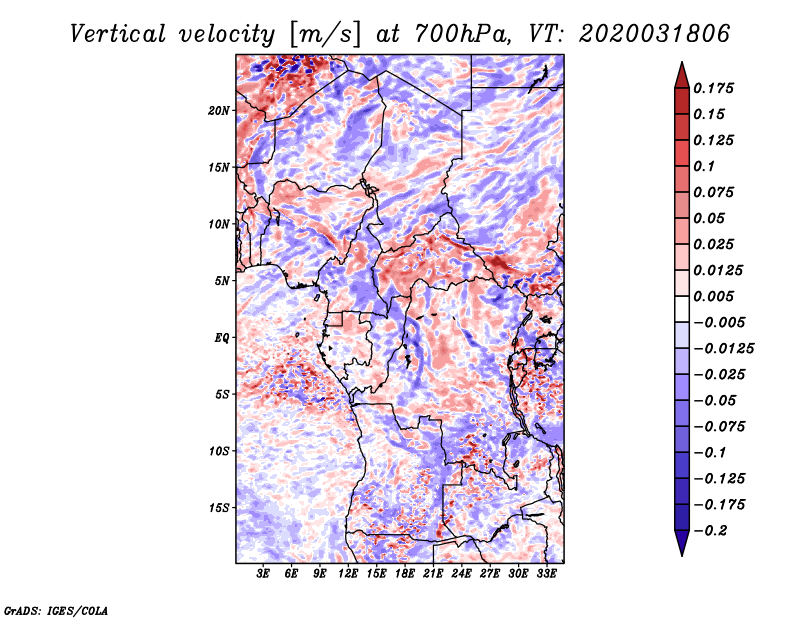 Vertical velocity [m/s] at 700hPa, VT: 2020031806

20N
15N
10N
5N
EQ
5S
10S
15S

3E 6E 9E 12E 15E 18E 21E 24E 27E 30E 33E

0.175
0.15
0.125
0.1
0.075
0.05
0.025
0.0125
0.005
−0.005
−0.0125
−0.025
−0.05
−0.075
−0.1
−0.125
−0.175
−0.2

GrADS: IGES/COLA